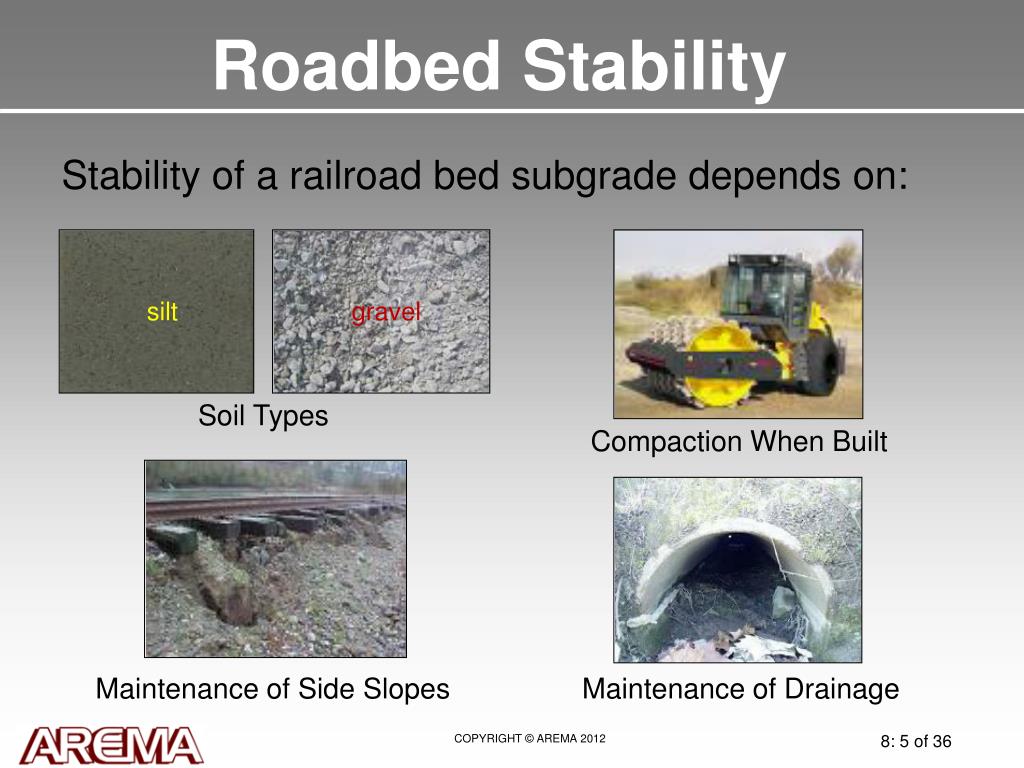 Roadbed Stability

Stability of a railroad bed subgrade depends on:

silt

gravel

Soil Types

Compaction When Built

Maintenance of Side Slopes

Maintenance of Drainage

AREMA

COPYRIGHT © AREMA 2012

8: 5 of 36